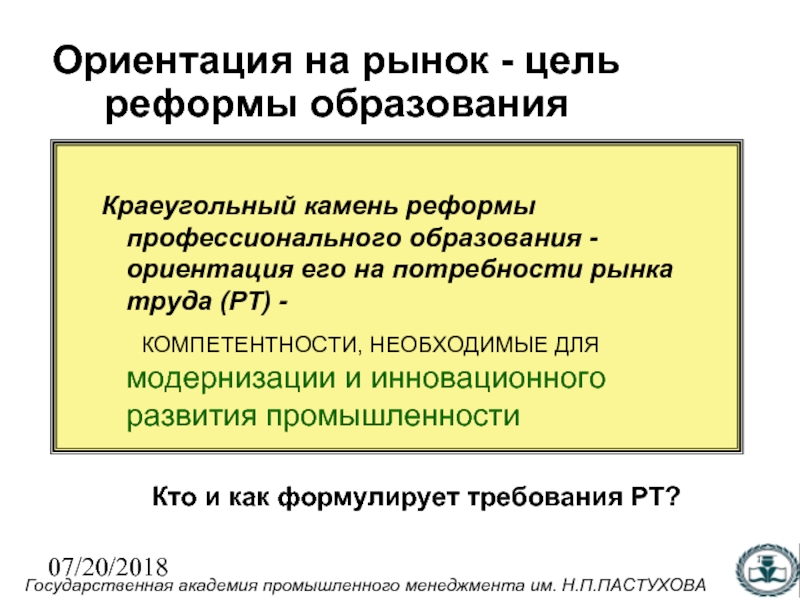 Ориентация на рынок - цель реформы образования

Краеугольный камень реформы профессионального образования - ориентация его на потребности рынка труда (РТ) -

КОМПЕТЕНТНОСТИ, НЕОБХОДИМЫЕ ДЛЯ модернизации и инновационного развития промышленности

Кто и как формулирует требования РТ?

07/20/2018

Государственная академия промышленного менеджмента им. Н.П.ПАСТУХОВА